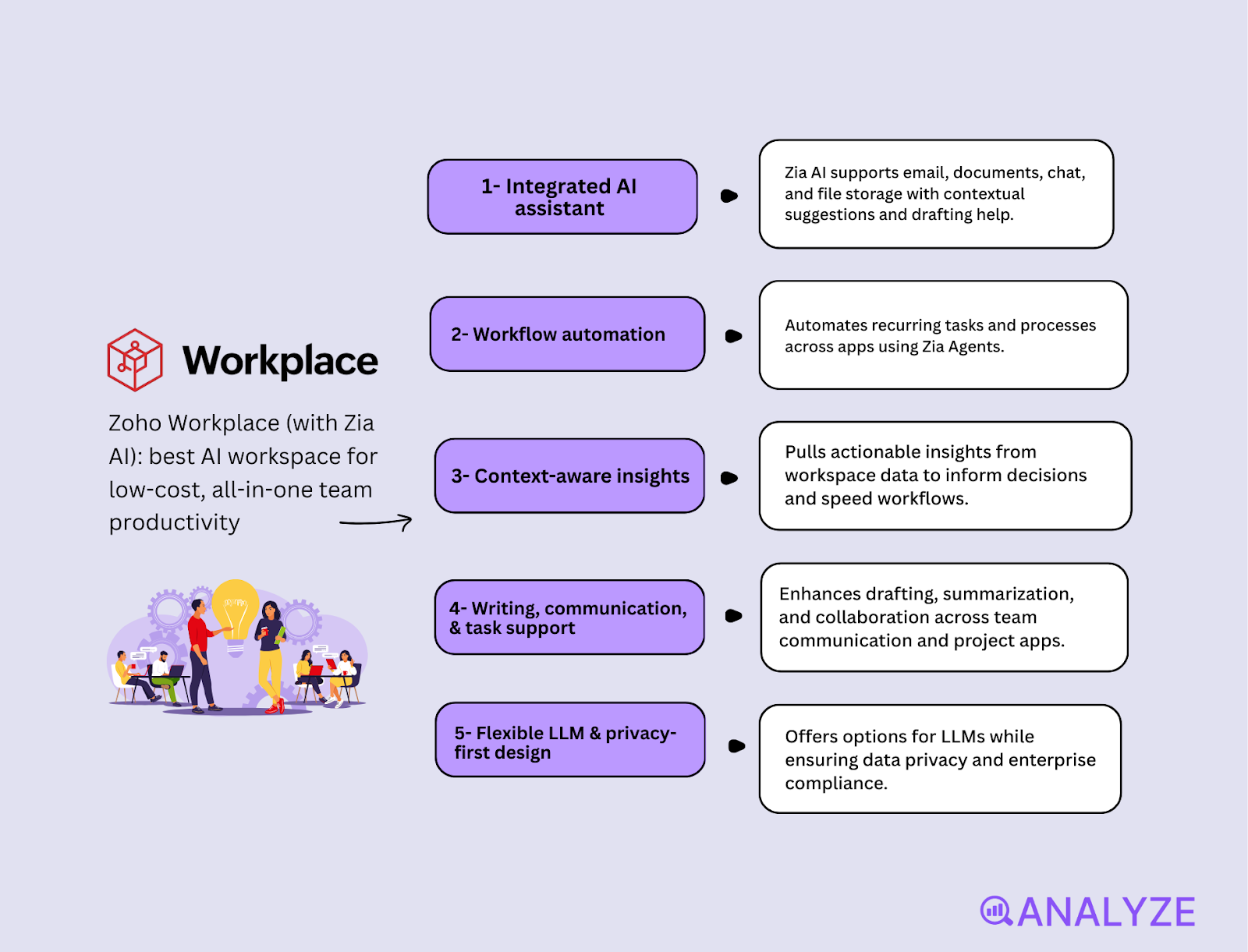 Workplace

Zoho Workplace (with Zia AI): best AI workspace for low-cost, all-in-one team productivity

1- Integrated AI assistant

Zia AI supports email, documents, chat, and file storage with contextual suggestions and drafting help.

2- Workflow automation

Automates recurring tasks and processes across apps using Zia Agents.

3- Context-aware insights

Pulls actionable insights from workspace data to inform decisions and speed workflows.

4- Writing, communication, & task support

Enhances drafting, summarization, and collaboration across team communication and project apps.

5- Flexible LLM & privacy-first design

Offers options for LLMs while ensuring data privacy and enterprise compliance.

ANALYZE